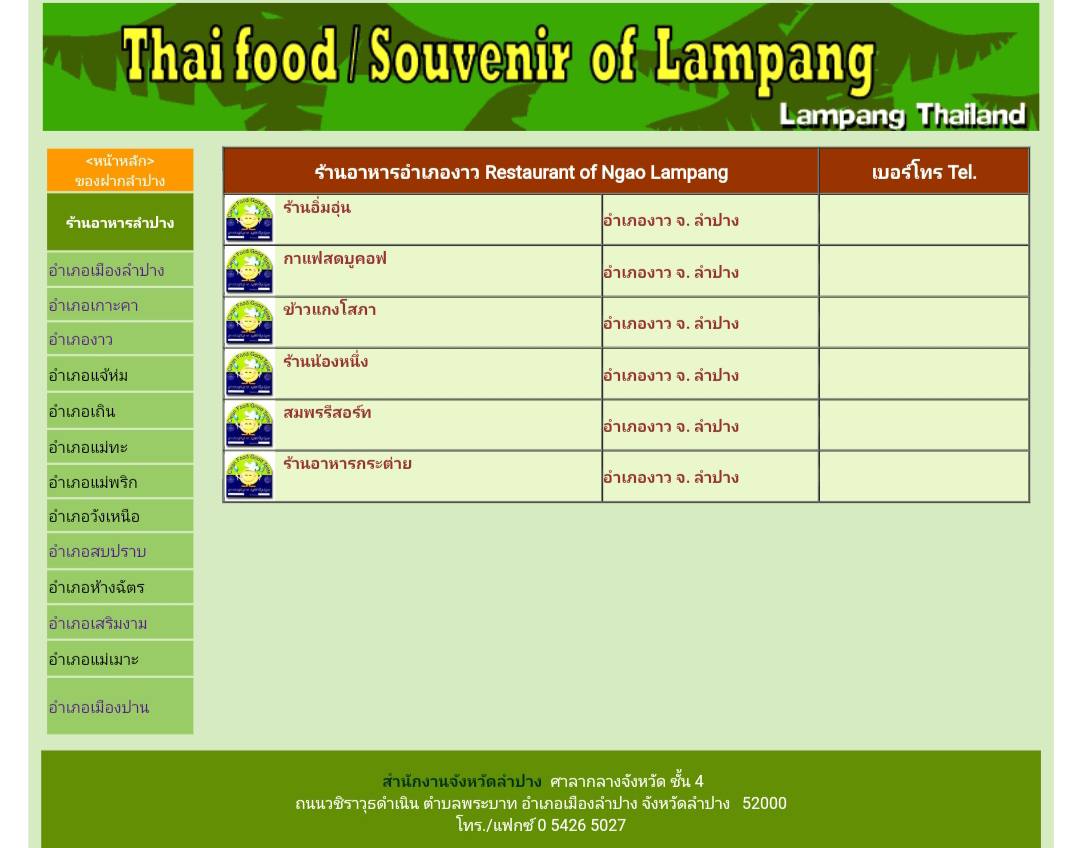 Thai food / Souvenir of Lampang
Lampang Thailand

<หน้าหลัก>
ของฝากลำปาง
ร้านอาหารลำปาง
อำเภอเมืองลำปาง
อำเภอเกาะคา
อำเภองาว
อำเภอแจ้ห่ม
อำเภอเถิน
อำเภอแม่ทะ
อำเภอแม่พริก
อำเภอวังเหนือ
อำเภอสบปราบ
อำเภอห้างฉัตร
อำเภอเสริมงาม
อำเภอแม่เมาะ
อำเภอเมืองปาน

| ร้านอาหารอำเภองาว Restaurant of Ngao Lampang | | เบอร์โทร Tel. |
|---|---|---|
| ร้านอิ่มอุ่น | อำเภองาว จ. ลำปาง | |
| กาแฟสดบูคอฟ | อำเภองาว จ. ลำปาง | |
| ข้าวแกงโสภา | อำเภองาว จ. ลำปาง | |
| ร้านน้องหนึ่ง | อำเภองาว จ. ลำปาง | |
| สมพรรีสอร์ท | อำเภองาว จ. ลำปาง | |
| ร้านอาหารกระต่าย | อำเภองาว จ. ลำปาง | |

สำนักงานจังหวัดลำปาง ศาลากลางจังหวัด ชั้น 4
ถนนวชิราวุธดำเนิน ตำบลพระบาท อำเภอเมืองลำปาง จังหวัดลำปาง 52000
โทร./แฟกซ์ 0 5426 5027